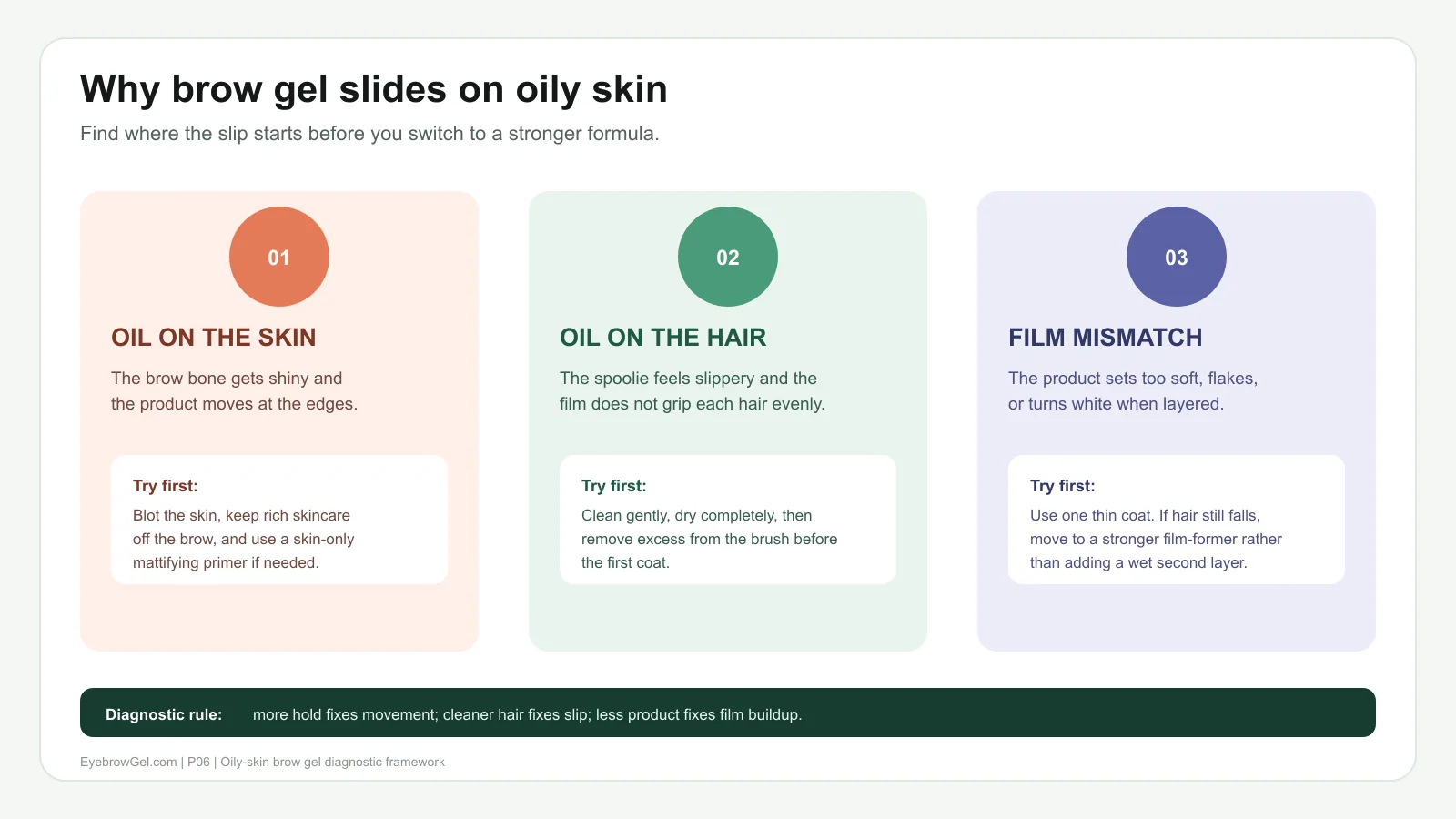 Why brow gel slides on oily skin

Find where the slip starts before you switch to a stronger formula.

01

OIL ON THE SKIN

The brow bone gets shiny and the product moves at the edges.

Try first:

Blot the skin, keep rich skincare off the brow, and use a skin-only mattifying primer if needed.

02

OIL ON THE HAIR

The spoolie feels slippery and the film does not grip each hair evenly.

Try first:

Clean gently, dry completely, then remove excess from the brush before the first coat.

03

FILM MISMATCH

The product sets too soft, flakes, or turns white when layered.

Try first:

Use one thin coat. If hair still falls, move to a stronger film-former rather than adding a wet second layer.

Diagnostic rule: more hold fixes movement; cleaner hair fixes slip; less product fixes film buildup.

EyebrowGel.com | P06 | Oily-skin brow gel diagnostic framework